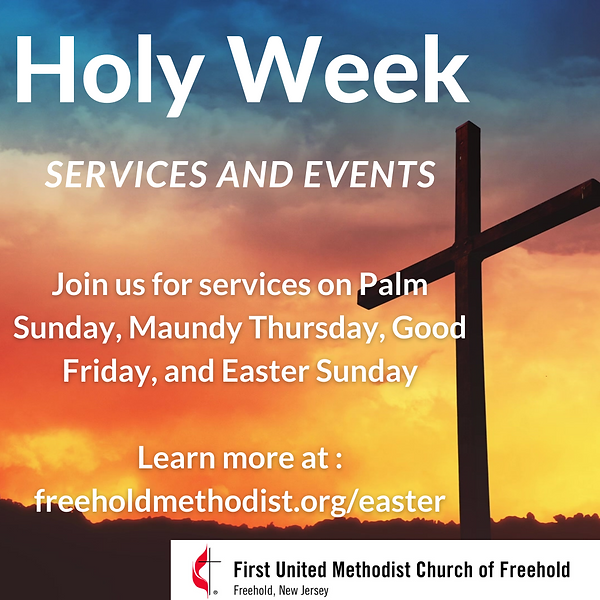 Holy Week

SERVICES AND EVENTS

Join us for services on Palm Sunday, Maundy Thursday, Good Friday, and Easter Sunday

Learn more at : freeholdmethodist.org/easter

First United Methodist Church of Freehold
Freehold, New Jersey